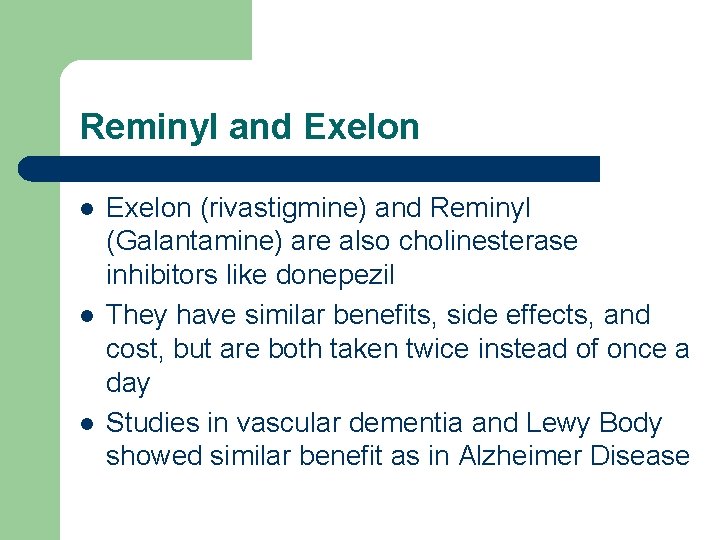 Reminyl and Exelon

- Exelon (rivastigmine) and Reminyl (Galantamine) are also cholinesterase inhibitors like donepezil
- They have similar benefits, side effects, and cost, but are both taken twice instead of once a day
- Studies in vascular dementia and Lewy Body showed similar benefit as in Alzheimer Disease